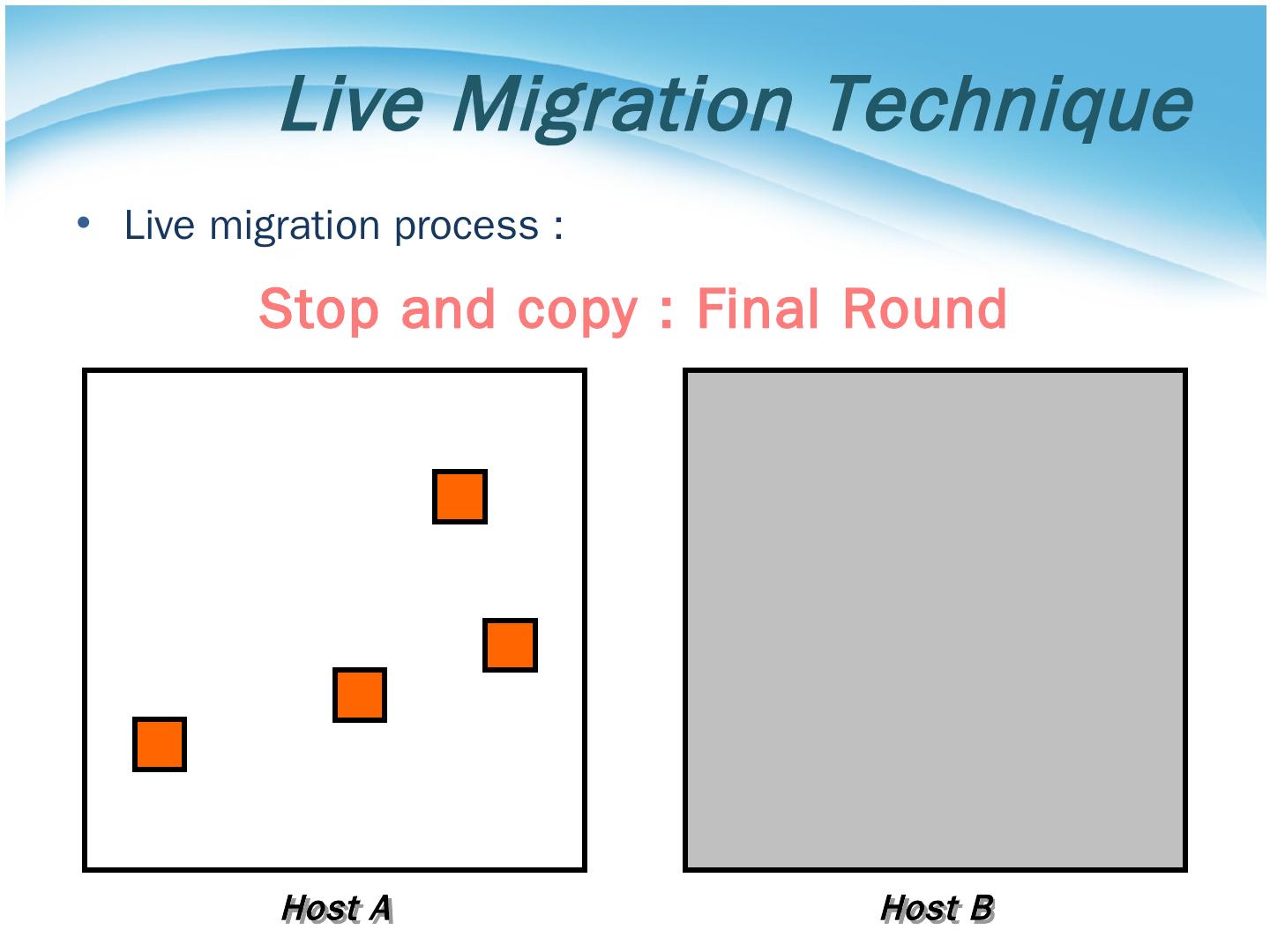 Live Migration Technique

• Live migration process :

Stop and copy : Final Round

Host A

Host B